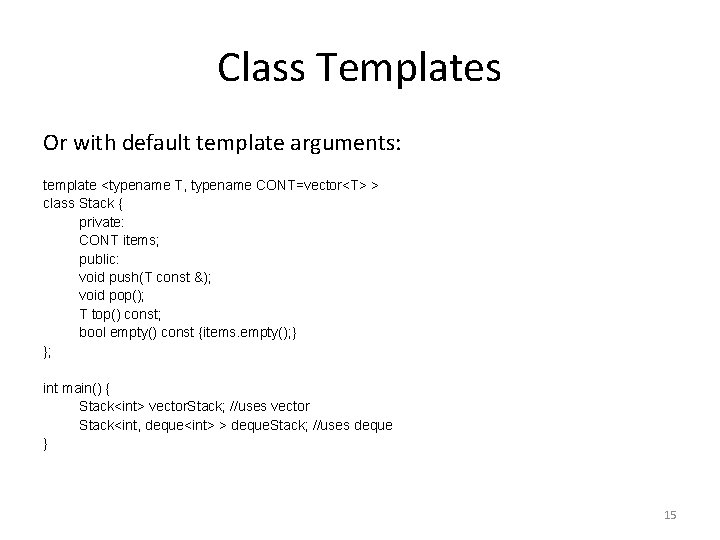 Class Templates

Or with default template arguments:

template <typename T, typename CONT=vector<T> >
class Stack {
private:
CONT items;
public:
void push(T const &);
void pop();
T top() const;
bool empty() const {items.empty();}
};

int main() {
Stack<int> vectorStack; //uses vector
Stack<int, deque<int> > dequeStack; //uses deque
}

15